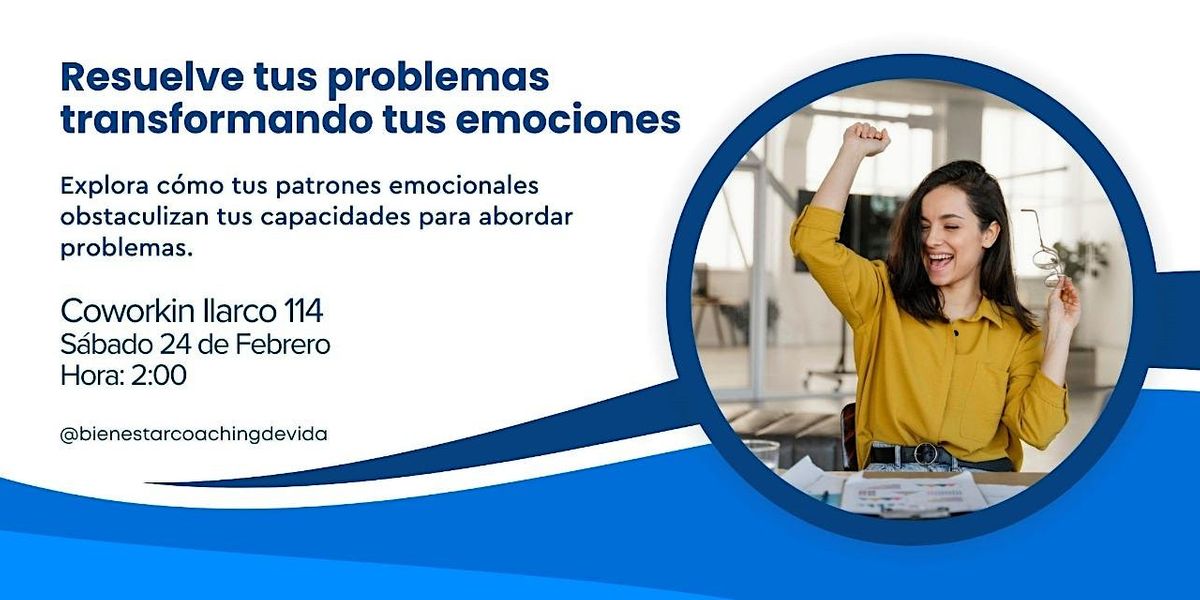 Resuelve tus problemas transformando tus emociones

Explora cómo tus patrones emocionales obstaculizan tus capacidades para abordar problemas.

Coworkin Ilarco 114
Sábado 24 de Febrero
Hora: 2:00

@bienestarcoachingdevida